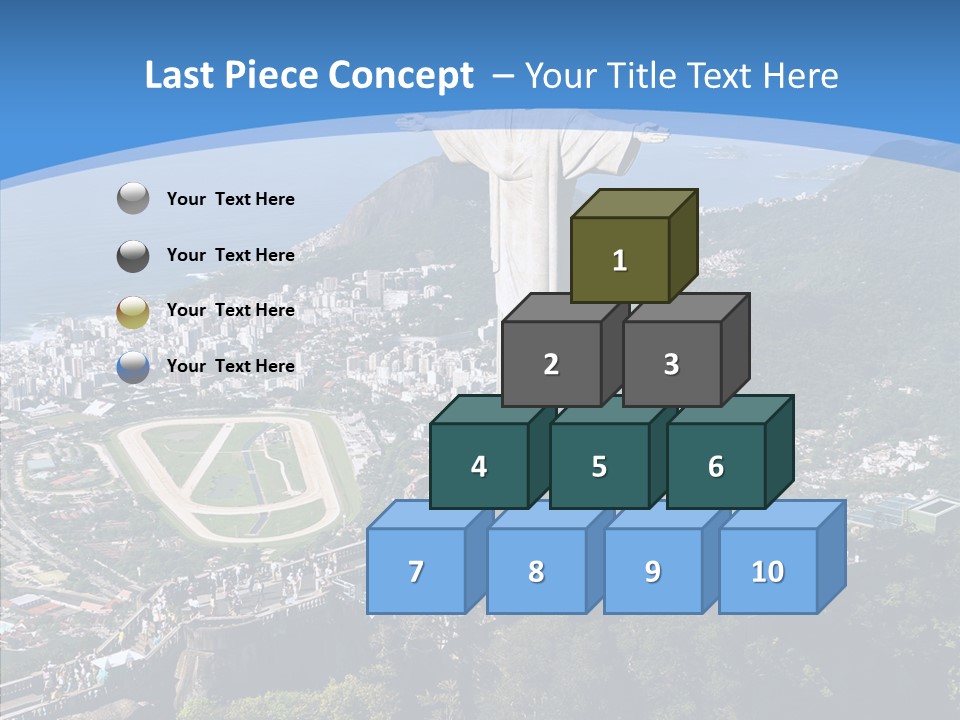 Last Piece Concept – Your Title Text Here

Your Text Here

Your Text Here

Your Text Here

Your Text Here

1

2

3

4

5

6

7

8

9

10